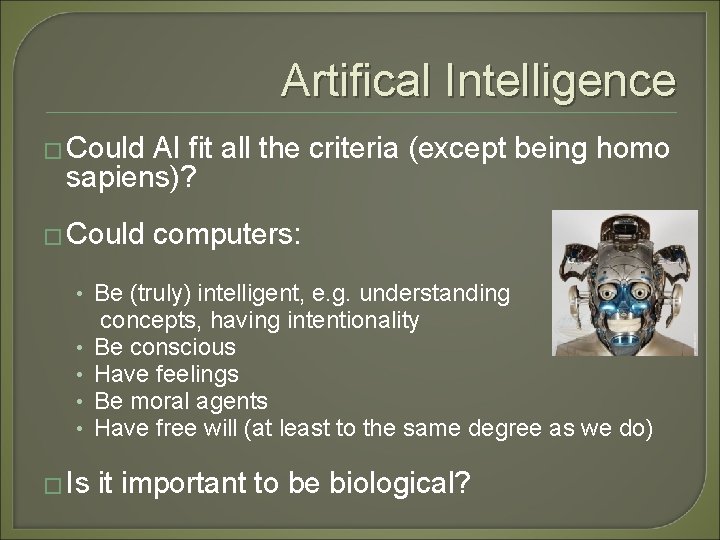 Artifical Intelligence

□ Could AI fit all the criteria (except being homo sapiens)?

□ Could computers:

• Be (truly) intelligent, e.g. understanding concepts, having intentionality
• Be conscious
• Have feelings
• Be moral agents
• Have free will (at least to the same degree as we do)

□ Is it important to be biological?